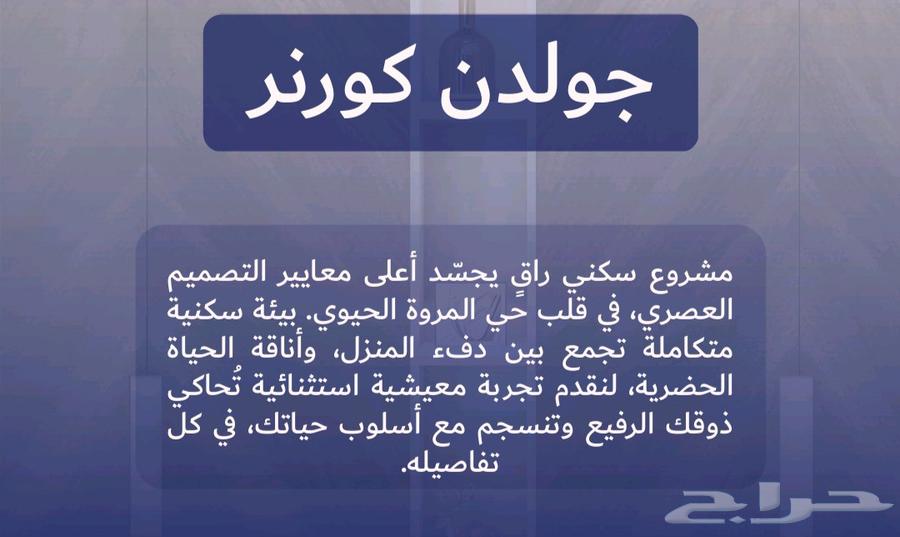 جولدن كورنر

مشروع سكني راقٍ يجسّد أعلى معايير التصميم العصري، في قلب حي المروة الحيوي. بيئة سكنية متكاملة تجمع بين دفء المنزل، وأناقة الحياة الحضرية، لنقدم تجربة معيشية استثنائية تُحاكي ذوقك الرفيع وتنسجم مع أسلوب حياتك، في كل تفاصيله.

حراج